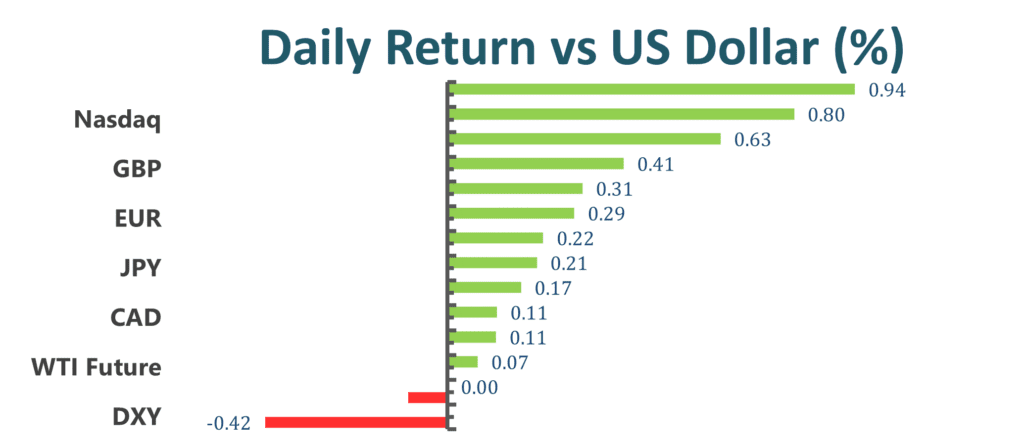 Daily Return vs US Dollar (%)

Nasdaq
GBP
EUR
JPY
CAD
WTI Future
DXY

0.94
0.80
0.63
0.41
0.31
0.29
0.22
0.21
0.17
0.11
0.11
0.07
0.00
-0.42